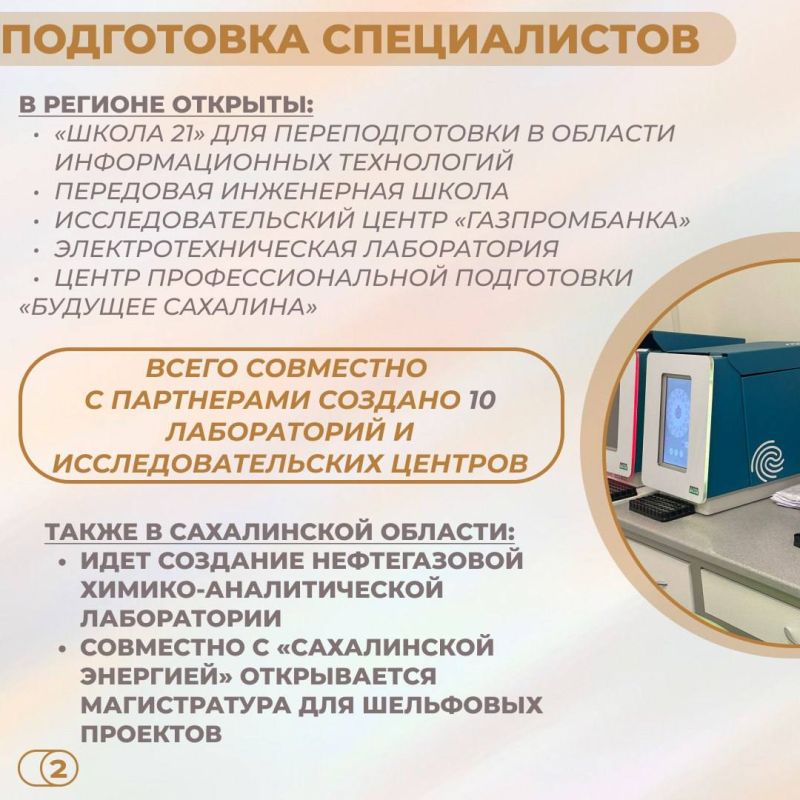 ПОДГОТОВКА СПЕЦИАЛИСТОВ

В РЕГИОНЕ ОТКРЫТЫ:
• «ШКОЛА 21» ДЛЯ ПЕРЕПОДГОТОВКИ В ОБЛАСТИ ИНФОРМАЦИОННЫХ ТЕХНОЛОГИЙ
• ПЕРЕДОВАЯ ИНЖЕНЕРНАЯ ШКОЛА
• ИССЛЕДОВАТЕЛЬСКИЙ ЦЕНТР «ГАЗПРОМБАНКА»
• ЭЛЕКТРОТЕХНИЧЕСКАЯ ЛАБОРАТОРИЯ
• ЦЕНТР ПРОФЕССИОНАЛЬНОЙ ПОДГОТОВКИ «БУДУЩЕЕ САХАЛИНА»

ВСЕГО СОВМЕСТНО С ПАРТНЕРАМИ СОЗДАНО 10 ЛАБОРАТОРИЙ И ИССЛЕДОВАТЕЛЬСКИХ ЦЕНТРОВ

ТАКЖЕ В САХАЛИНСКОЙ ОБЛАСТИ:
• ИДЕТ СОЗДАНИЕ НЕФТЕГАЗОВОЙ ХИМИКО-АНАЛИТИЧЕСКОЙ ЛАБОРАТОРИИ
• СОВМЕСТНО С «САХАЛИНСКОЙ ЭНЕРГИЕЙ» ОТКРЫВАЕТСЯ МАГИСТРАТУРА ДЛЯ ШЕЛЬФОВЫХ ПРОЕКТОВ

2